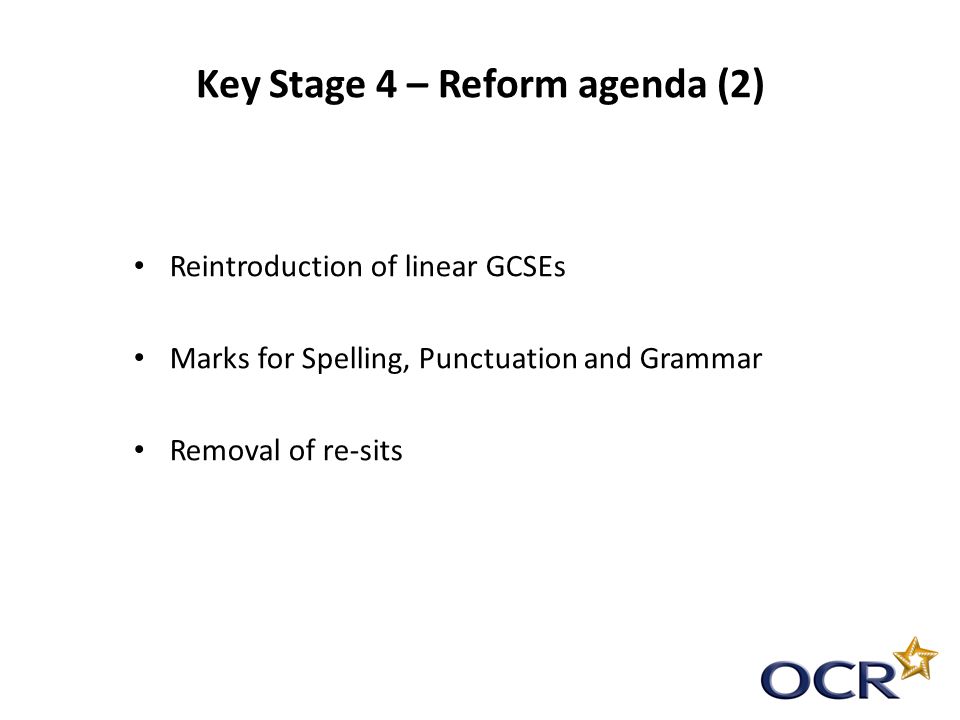 Key Stage 4 – Reform agenda (2)

• Reintroduction of linear GCSEs

• Marks for Spelling, Punctuation and Grammar

• Removal of re-sits

OCR